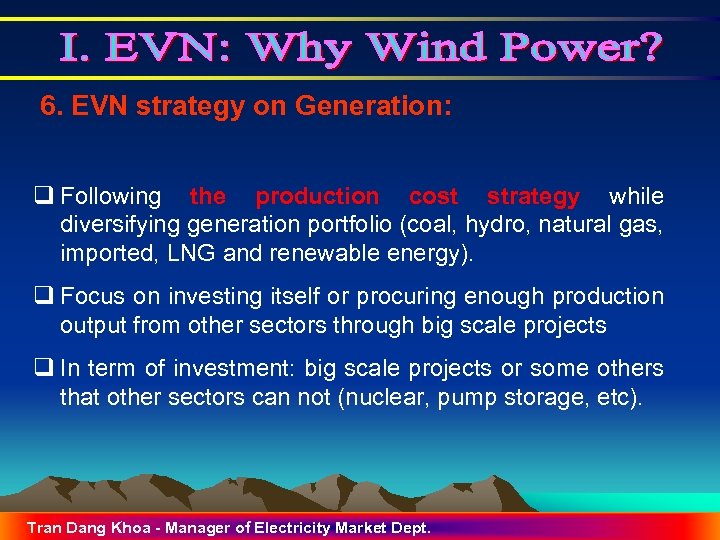 I. EVN: Why Wind Power?

6. EVN strategy on Generation:

❑ Following the production cost strategy while diversifying generation portfolio (coal, hydro, natural gas, imported, LNG and renewable energy).

❑ Focus on investing itself or procuring enough production output from other sectors through big scale projects

❑ In term of investment: big scale projects or some others that other sectors can not (nuclear, pump storage, etc).

Tran Dang Khoa - Manager of Electricity Market Dept.